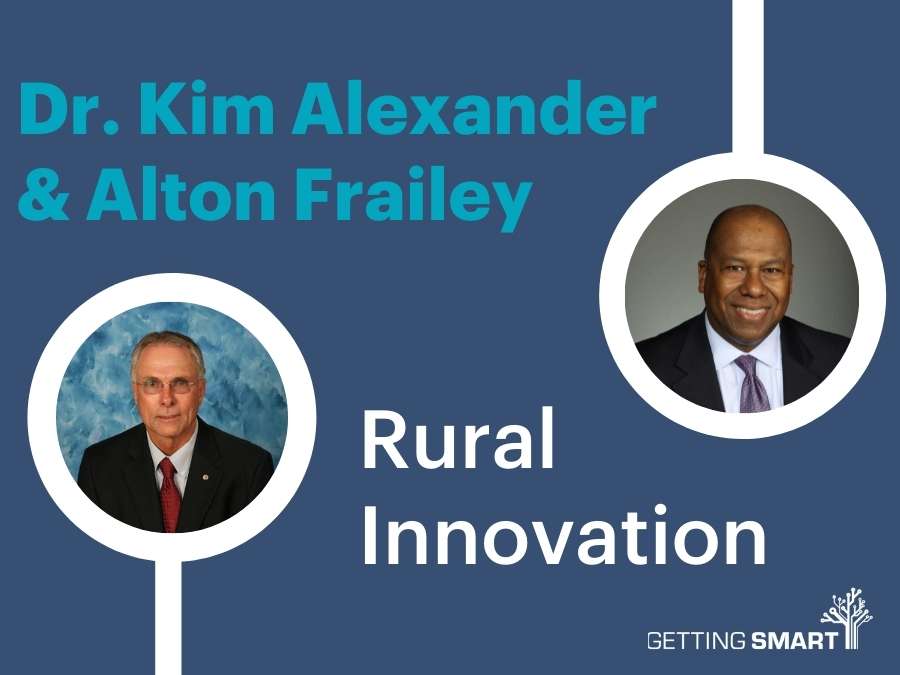 Dr. Kim Alexander & Alton Frailey

Rural Innovation

GETTING SMART